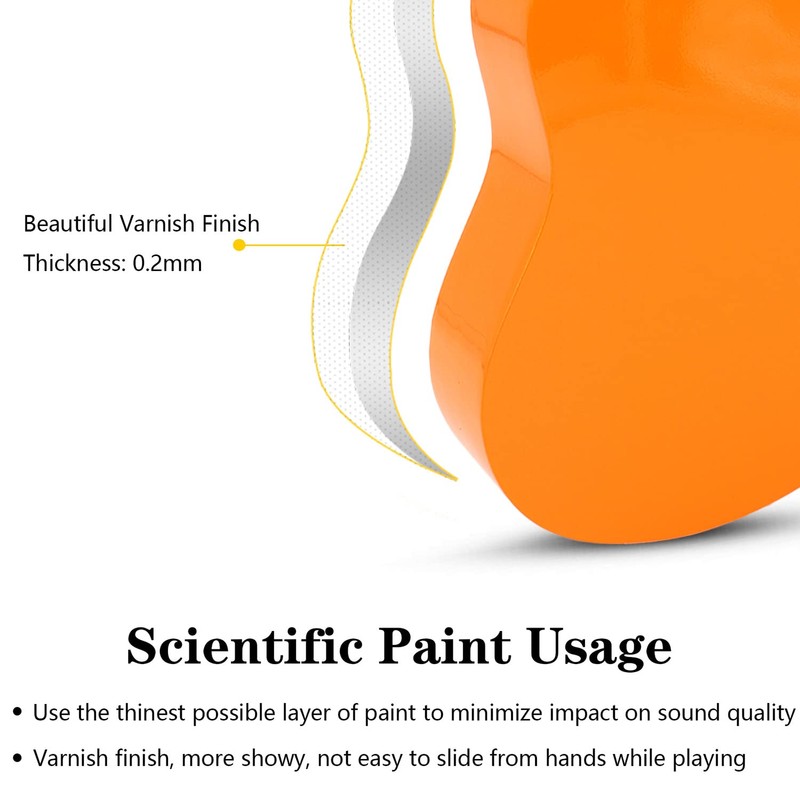 Beautiful Varnish Finish
Thickness: 0.2mm

Scientific Paint Usage

• Use the thinest possible layer of paint to minimize impact on sound quality
• Varnish finish, more showy, not easy to slide from hands while playing